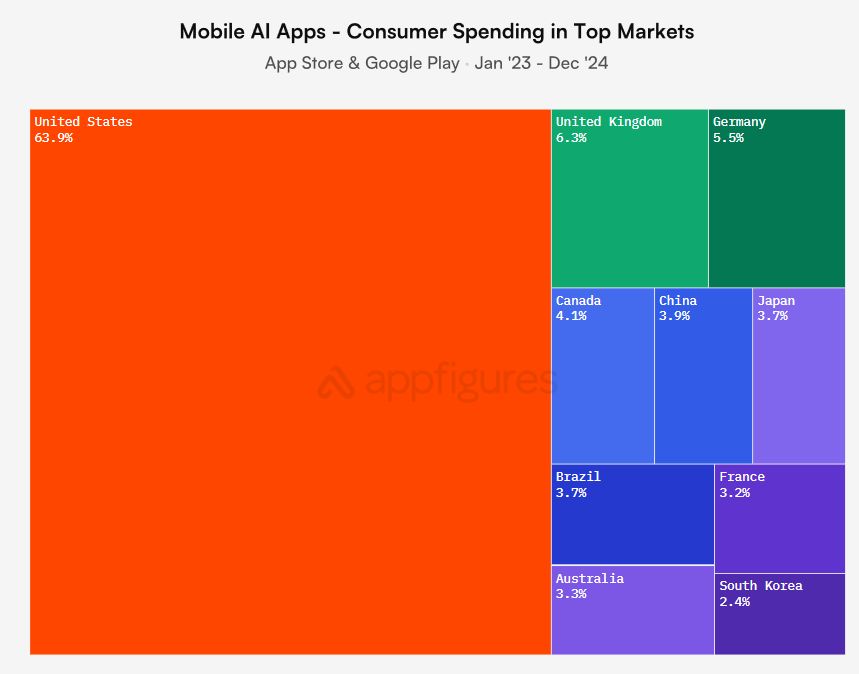 Mobile AI Apps - Consumer Spending in Top Markets
App Store & Google Play · Jan '23 - Dec '24

United States
63.9%

appfigures

United Kingdom
6.3%

Germany
5.5%

Canada
4.1%

China
3.9%

Japan
3.7%

Brazil
3.7%

France
3.2%

Australia
3.3%

South Korea
2.4%